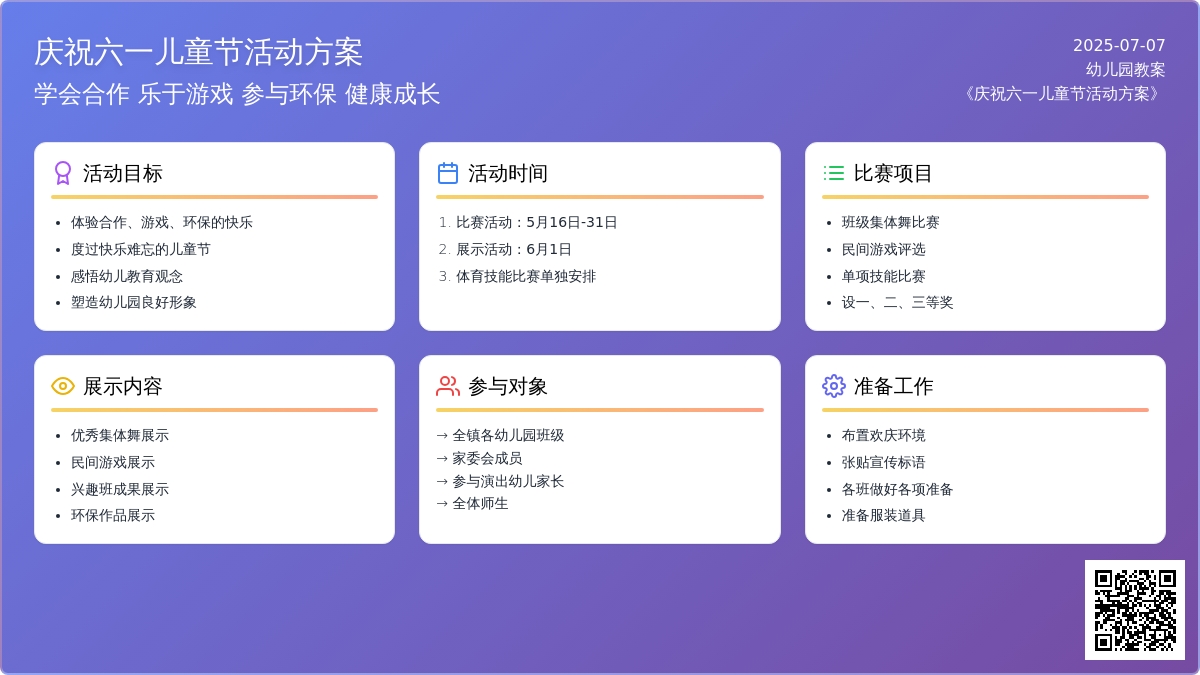 庆祝六一儿童节活动方案
学会合作 乐于游戏 参与环保 健康成长

2025-07-07
幼儿园教案
《庆祝六一儿童节活动方案》

活动目标
- 体验合作、游戏、环保的快乐
- 度过快乐难忘的儿童节
- 感悟幼儿教育观念
- 塑造幼儿园良好形象

活动时间
1. 比赛活动：5月16日-31日
2. 展示活动：6月1日
3. 体育技能比赛单独安排

比赛项目
- 班级集体舞比赛
- 民间游戏评选
- 单项技能比赛
- 设一、二、三等奖

展示内容
- 优秀集体舞展示
- 民间游戏展示
- 兴趣班成果展示
- 环保作品展示

参与对象
→ 全镇各幼儿园班级
→ 家委会成员
→ 参与演出幼儿家长
→ 全体师生

准备工作
- 布置欢庆环境
- 张贴宣传标语
- 各班做好各项准备
- 准备服装道具